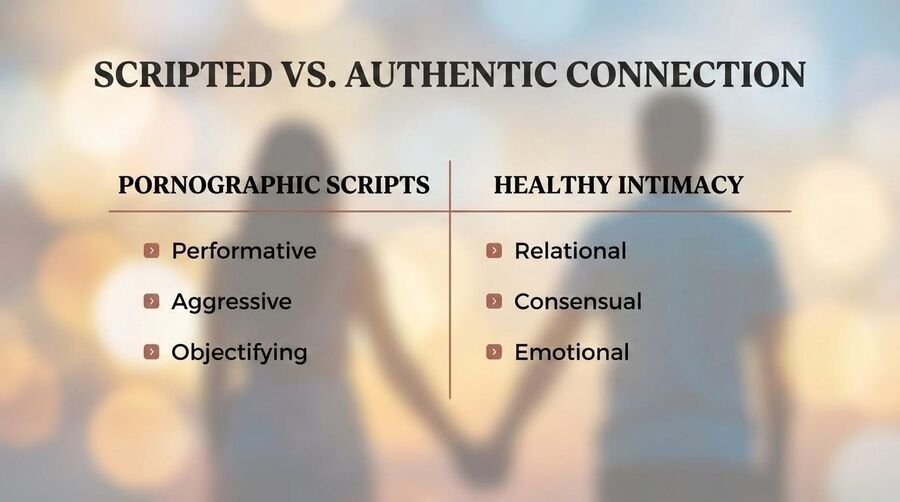 SCRIPTED VS. AUTHENTIC CONNECTION

| PORNOGRAPHIC SCRIPTS | HEALTHY INTIMACY |
|---|---|
| Performative | Relational |
| Aggressive | Consensual |
| Objectifying | Emotional |